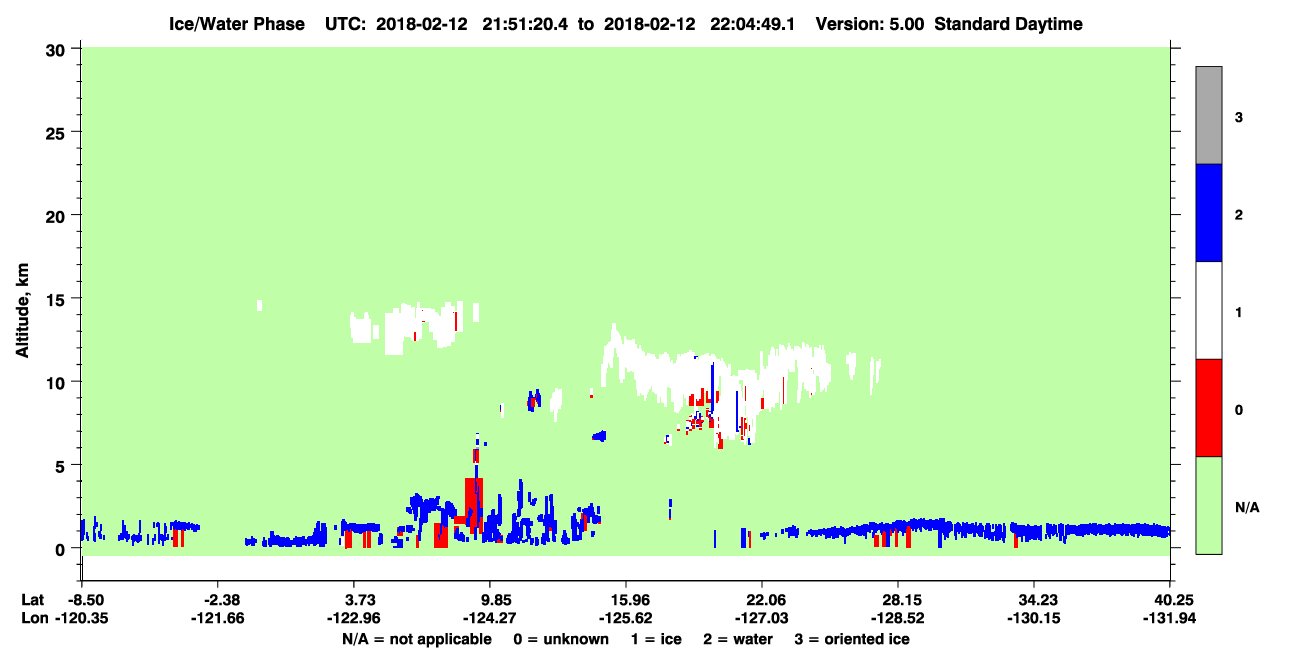 Ice/Water Phase UTC: 2018-02-12 21:51:20.4 to 2018-02-12 22:04:49.1 Version: 5.00 Standard Daytime

Altitude, km

30
25
20
15
10
5
0

3
2
1
0
N/A

Lat -8.50 -2.38 3.73 9.85 15.96 22.06 28.15 34.23 40.25
Lon -120.35 -121.66 -122.96 -124.27 -125.62 -127.03 -128.52 -130.15 -131.94

N/A = not applicable 0 = unknown 1 = ice 2 = water 3 = oriented ice